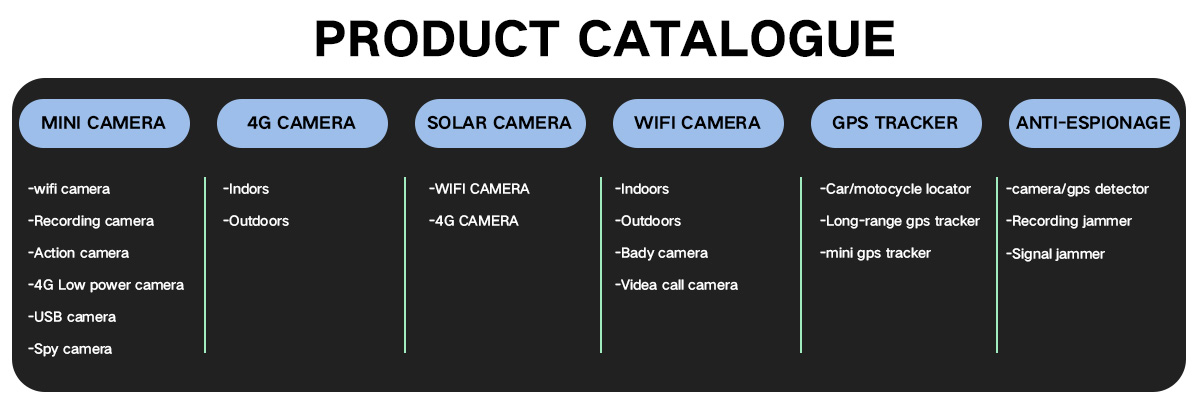 PRODUCT CATALOGUE

MINI CAMERA

-wifi camera
-Recording camera
-Action camera
-4G Low power camera
-USB camera
-Spy camera

4G CAMERA

-Indors
-Outdoors

SOLAR CAMERA

-WIFI CAMERA
-4G CAMERA

WIFI CAMERA

-Indoors
-Outdoors
-Bady camera
-Videa call camera

GPS TRACKER

-Car/motocycle locator
-Long-range gps tracker
-mini gps tracker

ANTI-ESPIONAGE

-camera/gps detector
-Recording jammer
-Signal jammer